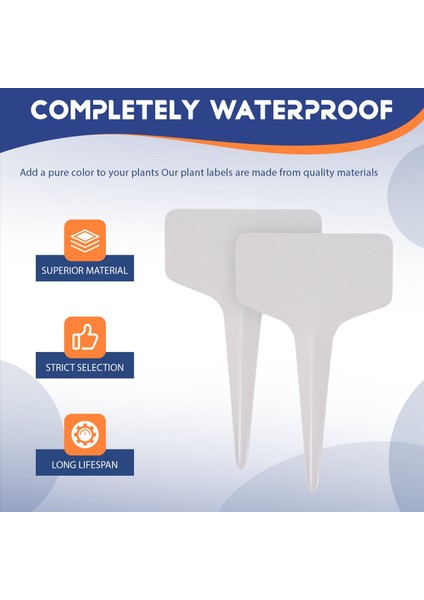 COMPLETELY WATERPROOF

Add a pure color to your plants Our plant labels are made from quality materials

SUPERIOR MATERIAL

STRICT SELECTION

LONG LIFESPAN